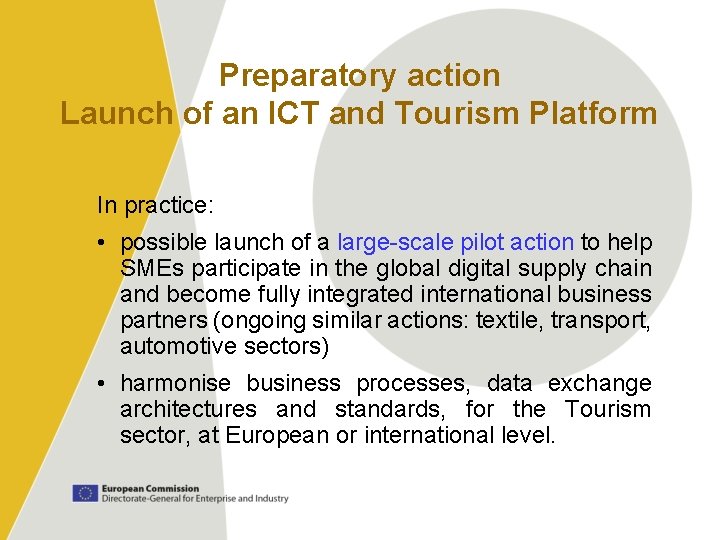 Preparatory action
Launch of an ICT and Tourism Platform

In practice:

• possible launch of a large-scale pilot action to help SMEs participate in the global digital supply chain and become fully integrated international business partners (ongoing similar actions: textile, transport, automotive sectors)

• harmonise business processes, data exchange architectures and standards, for the Tourism sector, at European or international level.

European Commission
Directorate-General for Enterprise and Industry